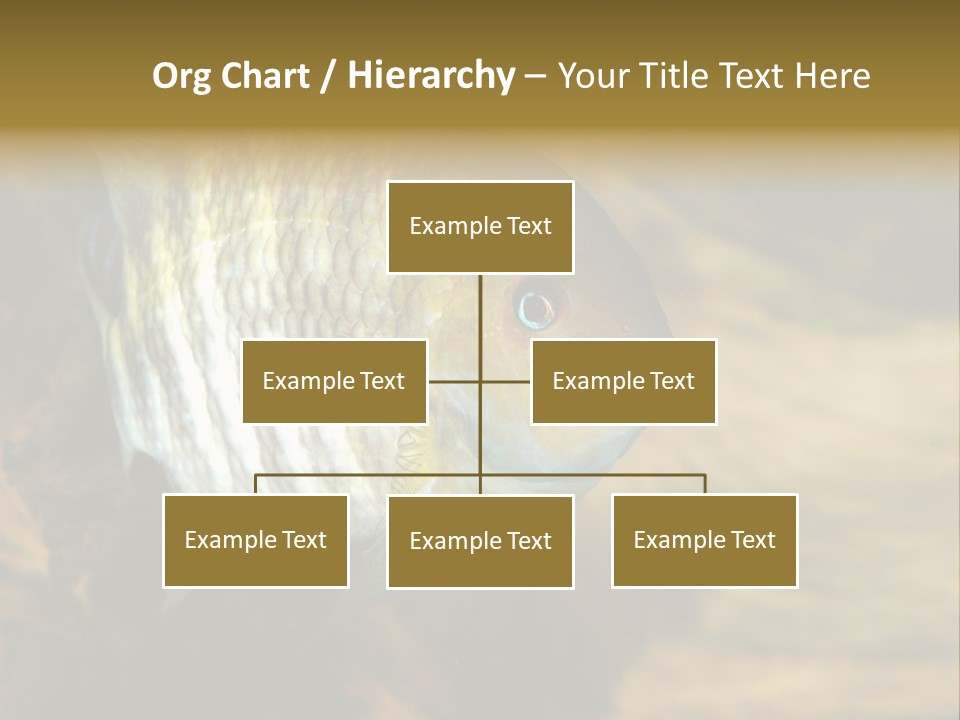 Org Chart / Hierarchy – Your Title Text Here

Example Text

Example Text

Example Text

Example Text

Example Text

Example Text